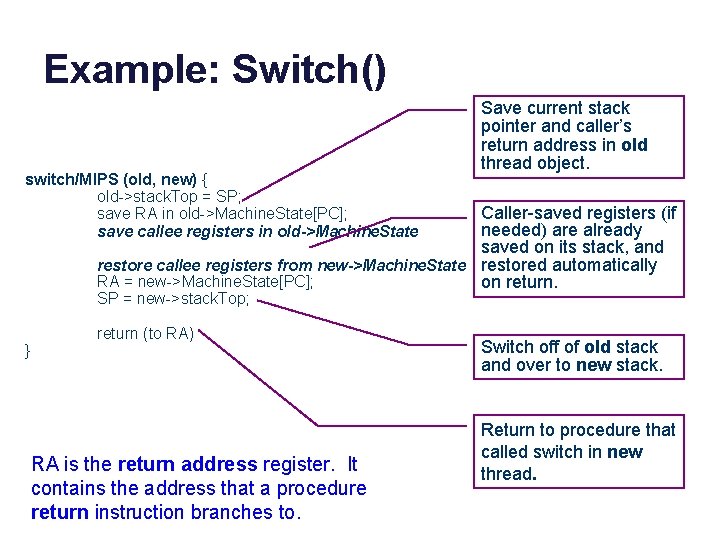 Example: Switch()

switch/MIPS (old, new) {
old->stackTop = SP;
save RA in old->MachineState[PC];
save callee registers in old->MachineState

restore callee registers from new->MachineState
RA = new->MachineState[PC];
SP = new->stackTop;

return (to RA)
}

Save current stack pointer and caller's return address in old thread object.

Caller-saved registers (if needed) are already saved on its stack, and restored automatically on return.

Switch off of old stack and over to new stack.

Return to procedure that called switch in new thread.

RA is the return address register. It contains the address that a procedure return instruction branches to.